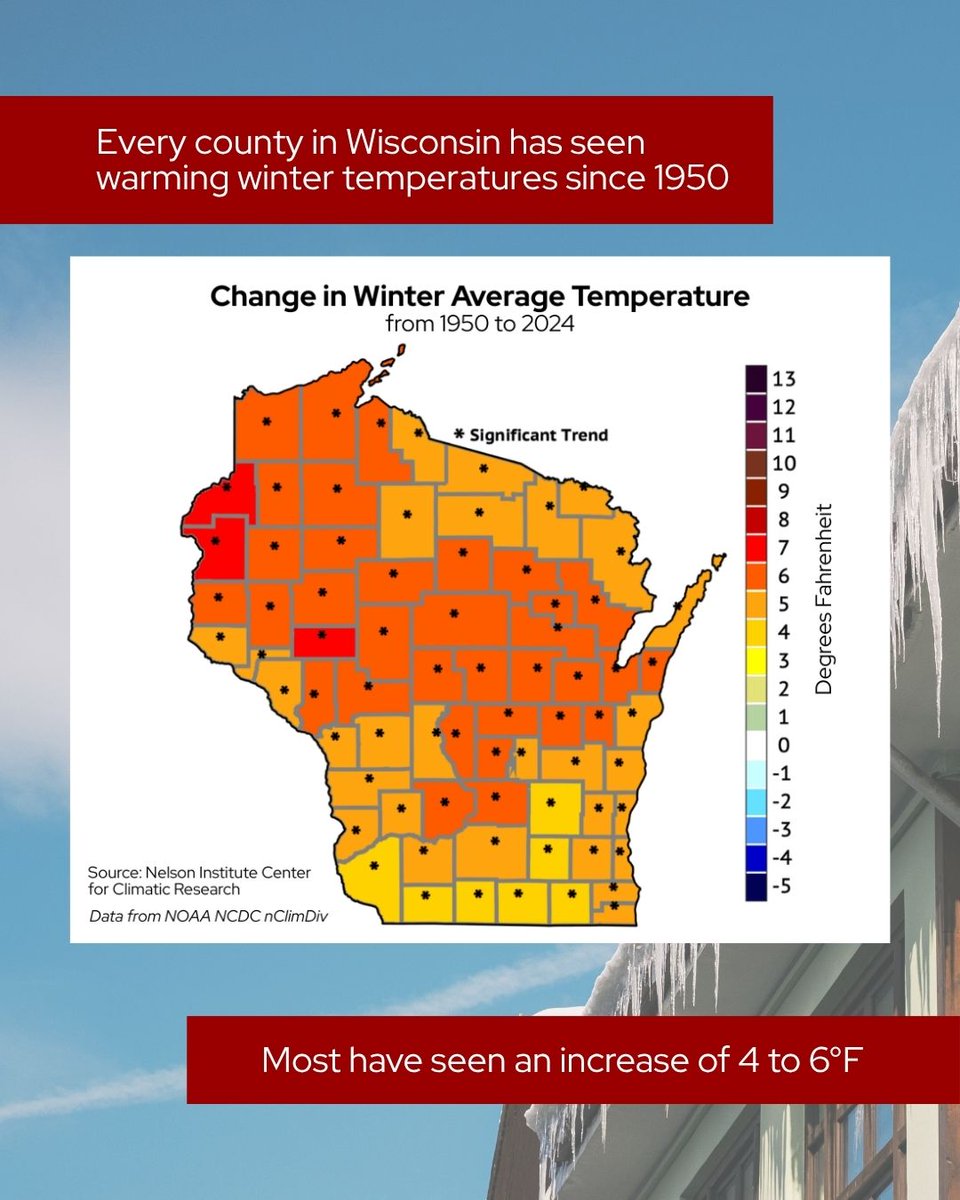 Every county in Wisconsin has seen warming winter temperatures since 1950

Change in Winter Average Temperature
from 1950 to 2024

* Significant Trend

13
12
11
10
9
8
7
6
5
4
3
2
1
0
-1
-2
-3
-4
-5
Degrees Fahrenheit

Source: Nelson Institute Center for Climatic Research
Data from NOAA NCDC nClimDiv

Most have seen an increase of 4 to 6°F